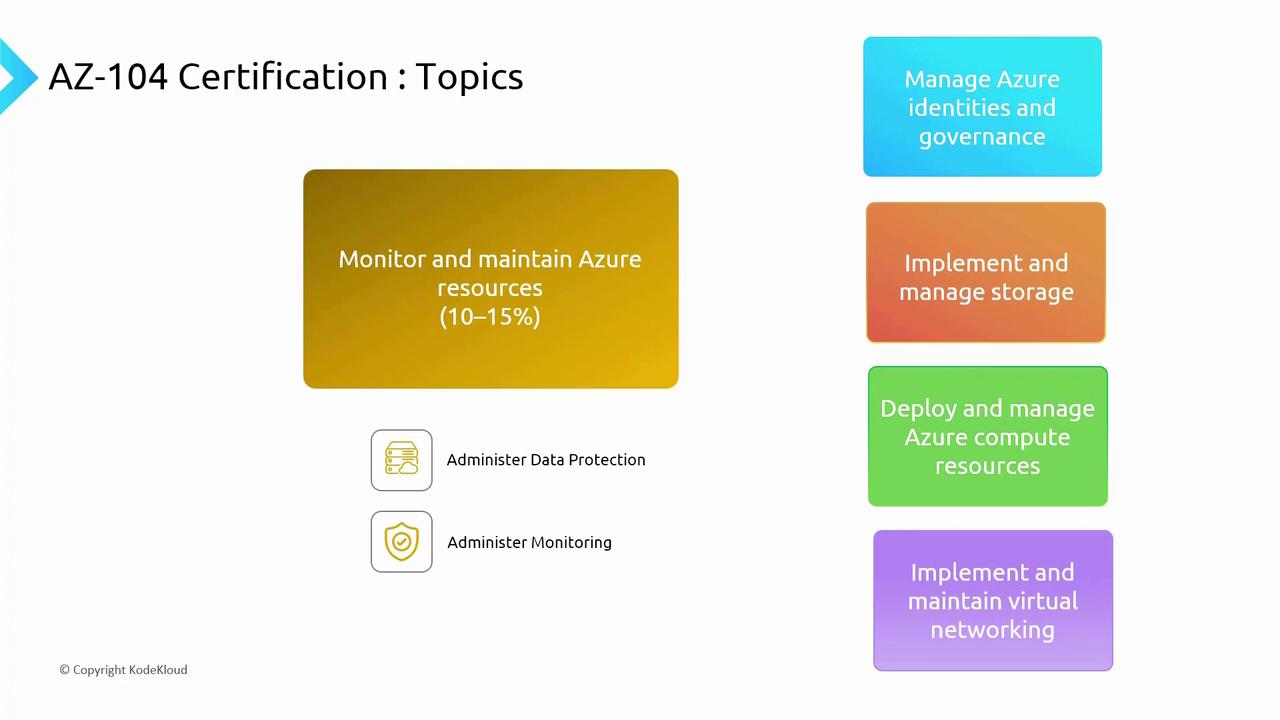 AZ-104 Certification : Topics

Monitor and maintain Azure resources
(10–15%)

Administer Data Protection

Administer Monitoring

Manage Azure identities and governance

Implement and manage storage

Deploy and manage Azure compute resources

Implement and maintain virtual networking

© Copyright KodeKloud